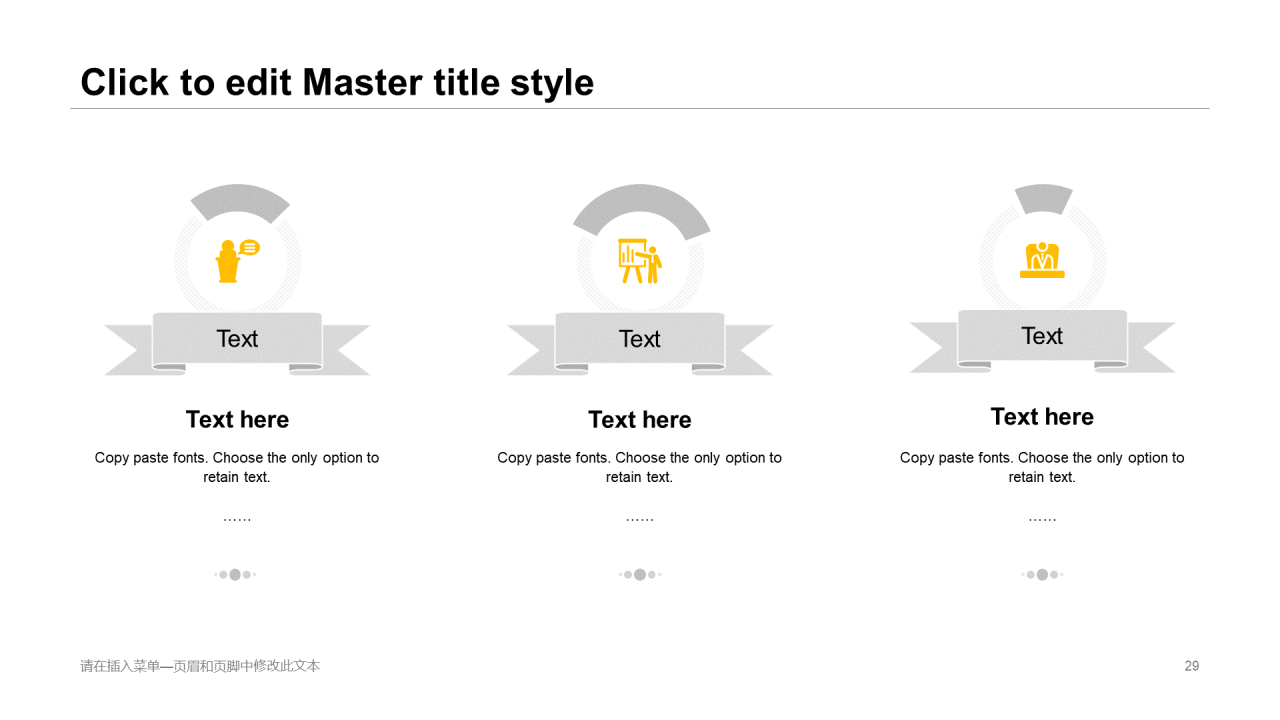 Click to edit Master title style

Text

Text here

Copy paste fonts. Choose the only option to retain text.

……

Text

Text here

Copy paste fonts. Choose the only option to retain text.

……

Text

Text here

Copy paste fonts. Choose the only option to retain text.

……

请在插入菜单—页眉和页脚中修改此文本

29